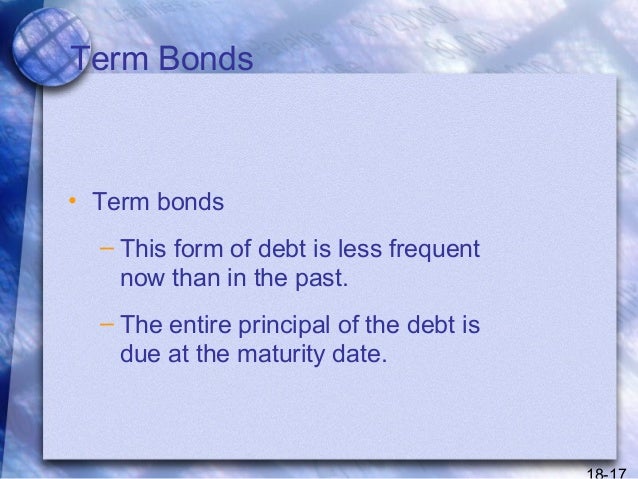 Term Bonds

• Term bonds

– This form of debt is less frequent now than in the past.

– The entire principal of the debt is due at the maturity date.

18-17